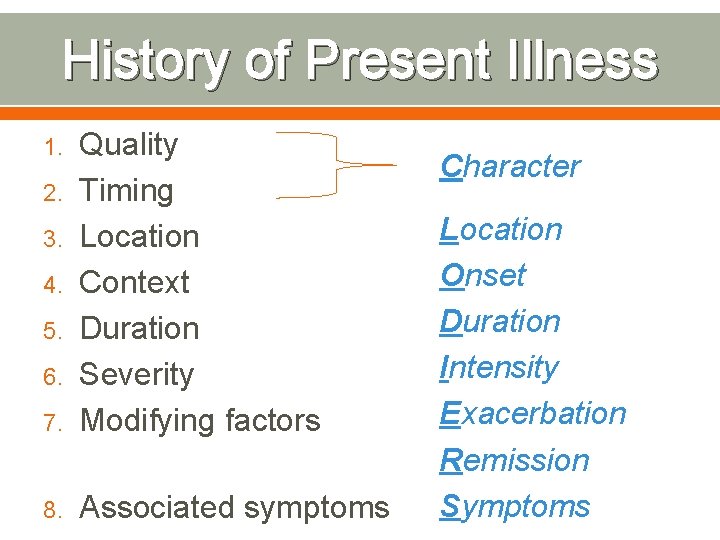 History of Present Illness

1. Quality
2. Timing
3. Location
4. Context
5. Duration
6. Severity
7. Modifying factors

8. Associated symptoms

Character

Location
Onset
Duration
Intensity
Exacerbation
Remission
Symptoms